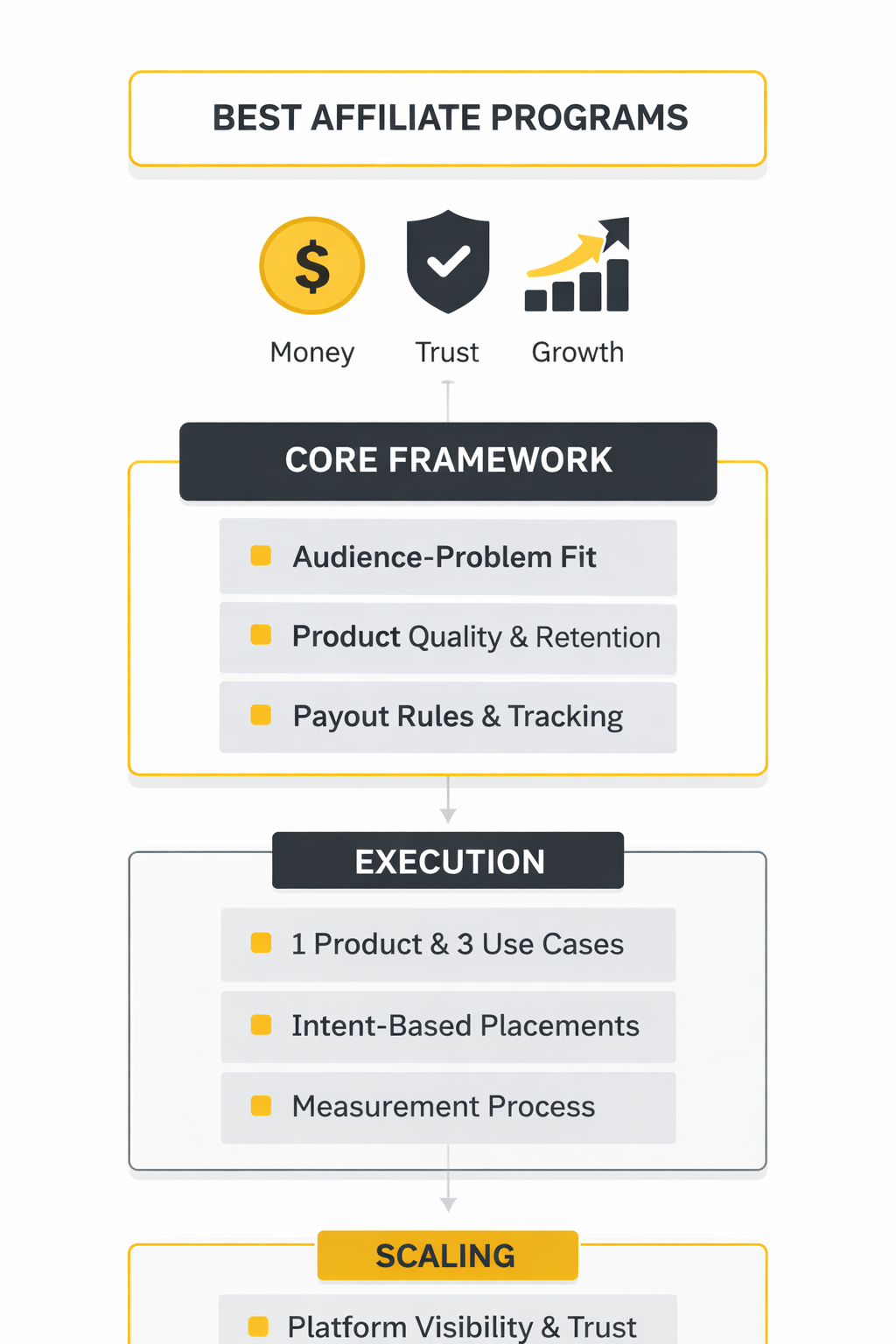 BEST AFFILIATE PROGRAMS

$

Money

Trust

Growth

CORE FRAMEWORK

Audience-Problem Fit

Product Quality & Retention

Payout Rules & Tracking

EXECUTION

1 Product & 3 Use Cases

Intent-Based Placements

Measurement Process

SCALING

Platform Visibility & Trust